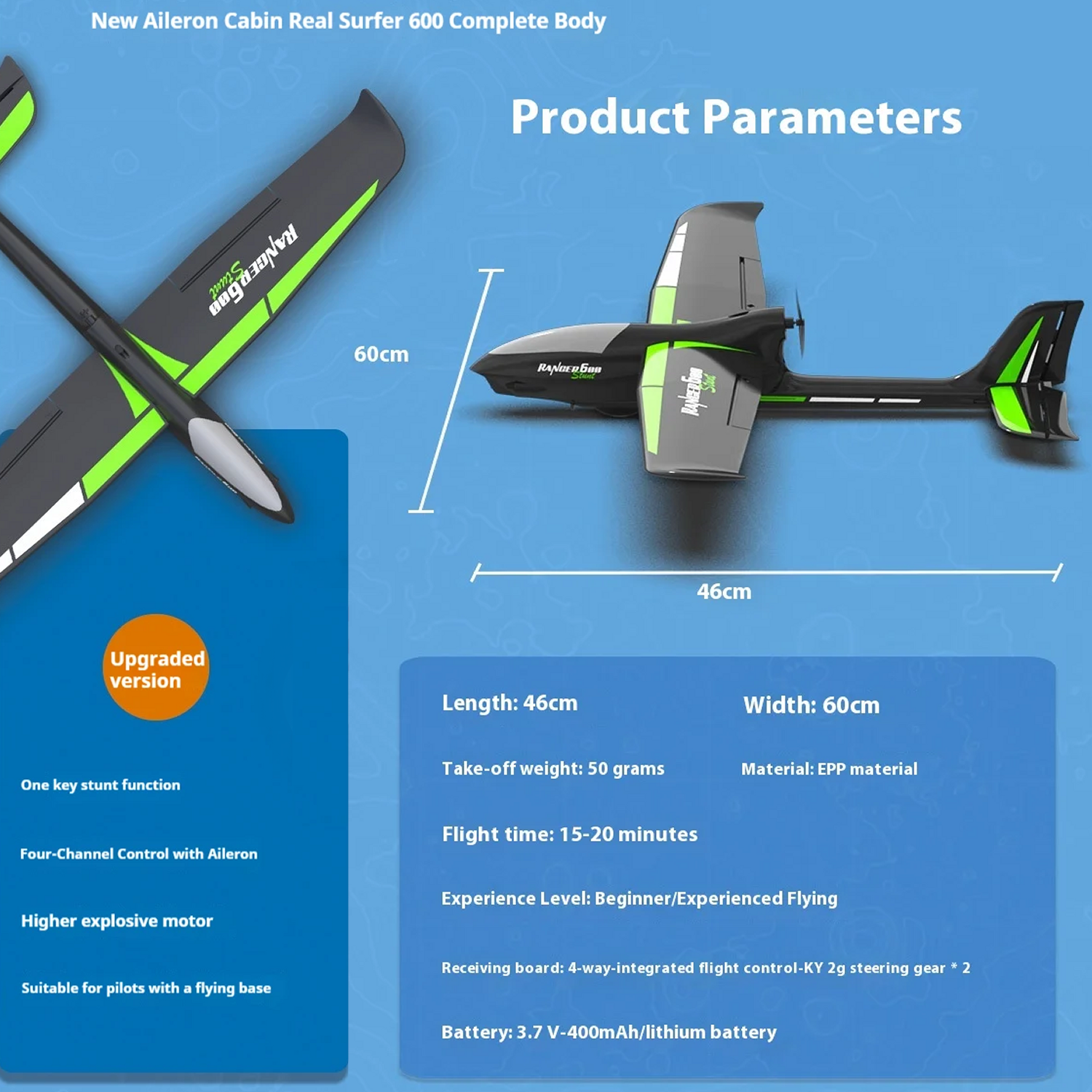 New Aileron Cabin Real Surfer 600 Complete Body

Product Parameters

RANGER600 Stunt

60cm

RANGER600 Stunt

RANGER600 Stunt

46cm

Upgraded version

One key stunt function

Four-Channel Control with Aileron

Higher explosive motor

Suitable for pilots with a flying base

Length: 46cm

Width: 60cm

Take-off weight: 50 grams

Material: EPP material

Flight time: 15-20 minutes

Experience Level: Beginner/Experienced Flying

Receiving board: 4-way-integrated flight control-KY 2g steering gear * 2

Battery: 3.7 V-400mAh/lithium battery